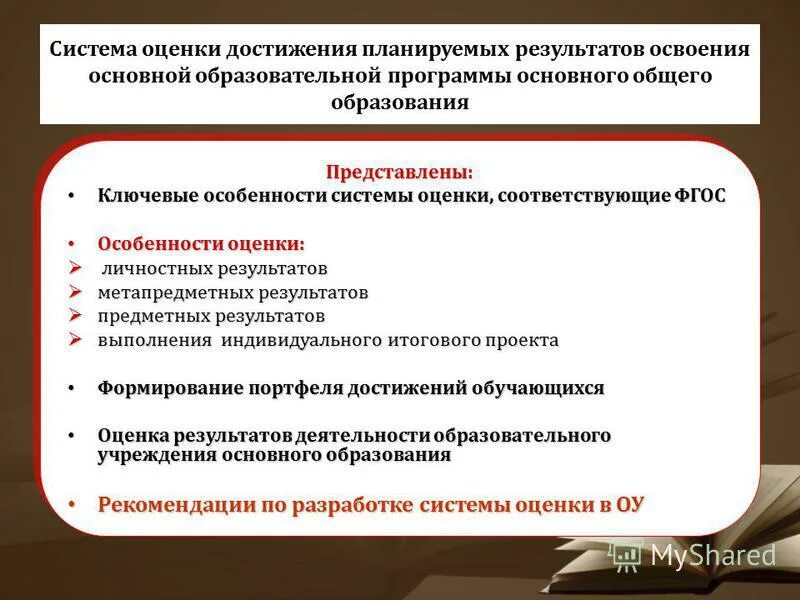 Система оценки достижения планируемых результатов освоения основной образовательной программы основного общего образования

Представлены:

• Ключевые особенности системы оценки, соответствующие ФГОС

• Особенности оценки:
➢ личностных результатов
➢ метапредметных результатов
➢ предметных результатов
➢ выполнения индивидуального итогового проекта

• Формирование портфеля достижений обучающихся

• Оценка результатов деятельности образовательного учреждения основного образования

• Рекомендации по разработке системы оценки в ОУ

MyShared